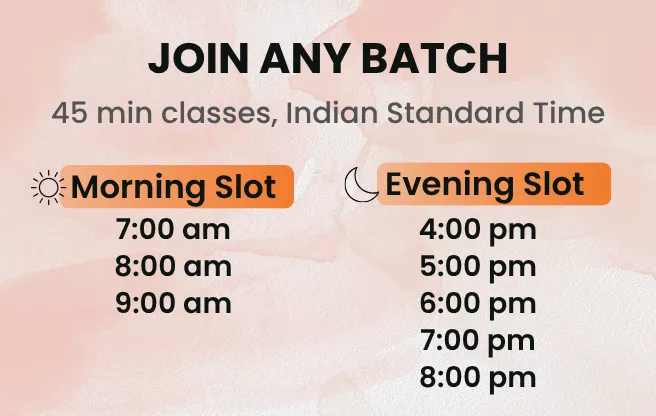 JOIN ANY BATCH

45 min classes, Indian Standard Time

Morning Slot
7:00 am
8:00 am
9:00 am

Evening Slot
4:00 pm
5:00 pm
6:00 pm
7:00 pm
8:00 pm